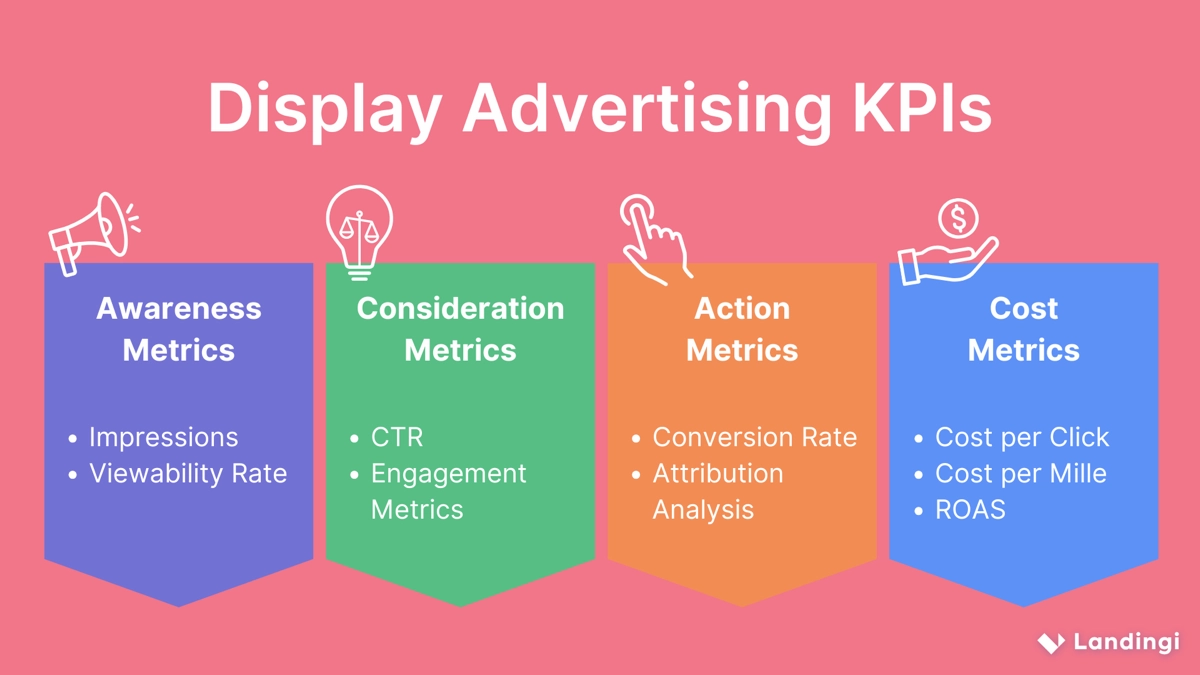 Display Advertising KPIs

Awareness Metrics

- Impressions
- Viewability Rate

Consideration Metrics

- CTR
- Engagement Metrics

Action Metrics

- Conversion Rate
- Attribution Analysis

Cost Metrics

- Cost per Click
- Cost per Mille
- ROAS

Landingi